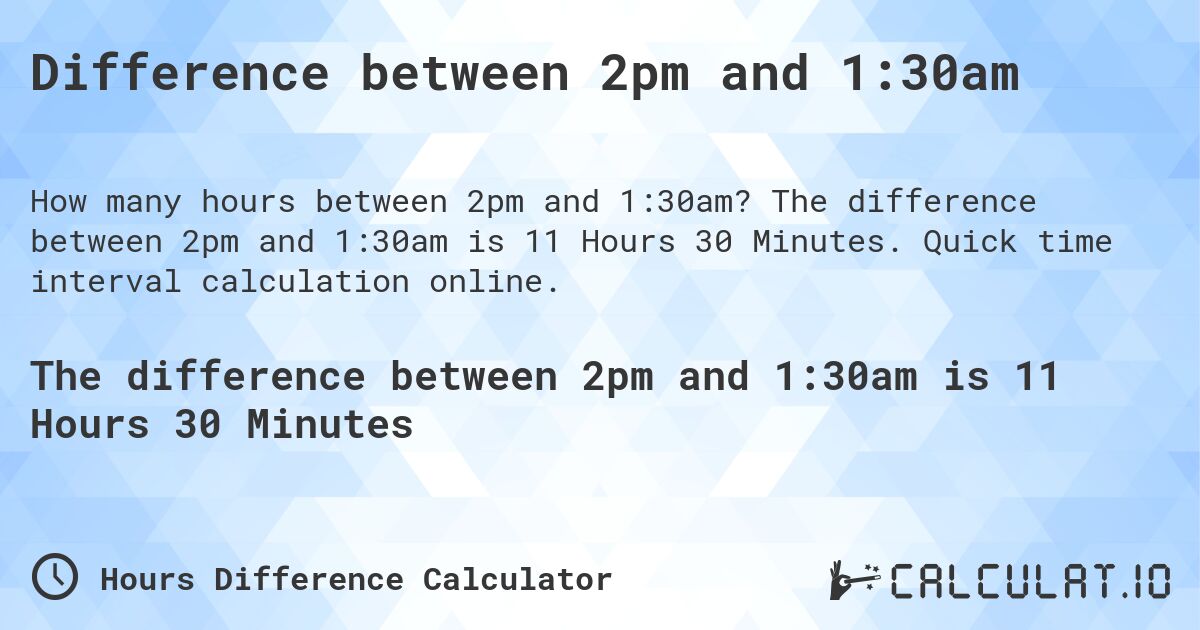 Difference between 2pm and 1:30am

How many hours between 2pm and 1:30am? The difference between 2pm and 1:30am is 11 Hours 30 Minutes. Quick time interval calculation online.

The difference between 2pm and 1:30am is 11 Hours 30 Minutes

Hours Difference Calculator

CALCULAT.IO